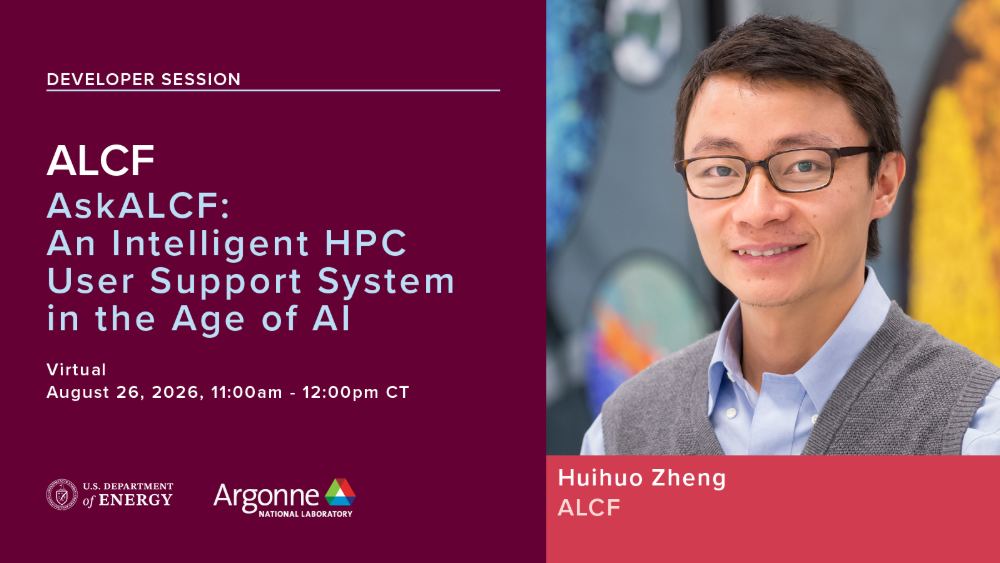 DEVELOPER SESSION

ALCF
AskALCF: An Intelligent HPC User Support System in the Age of AI

Virtual
August 26, 2026, 11:00am - 12:00pm CT

U.S. DEPARTMENT of ENERGY

Argonne NATIONAL LABORATORY

Huihuo Zheng
ALCF